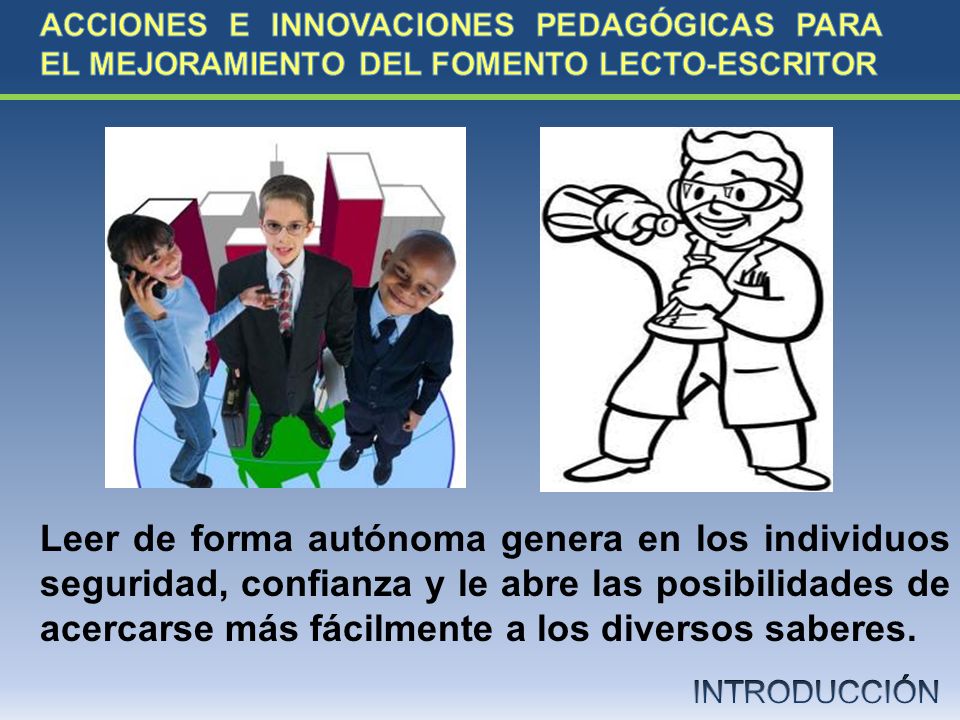 ACCIONES E INNOVACIONES PEDAGÓGICAS PARA EL MEJORAMIENTO DEL FOMENTO LECTO-ESCRITOR

Leer de forma autónoma genera en los individuos seguridad, confianza y le abre las posibilidades de acercarse más fácilmente a los diversos saberes.

INTRODUCCIÓN